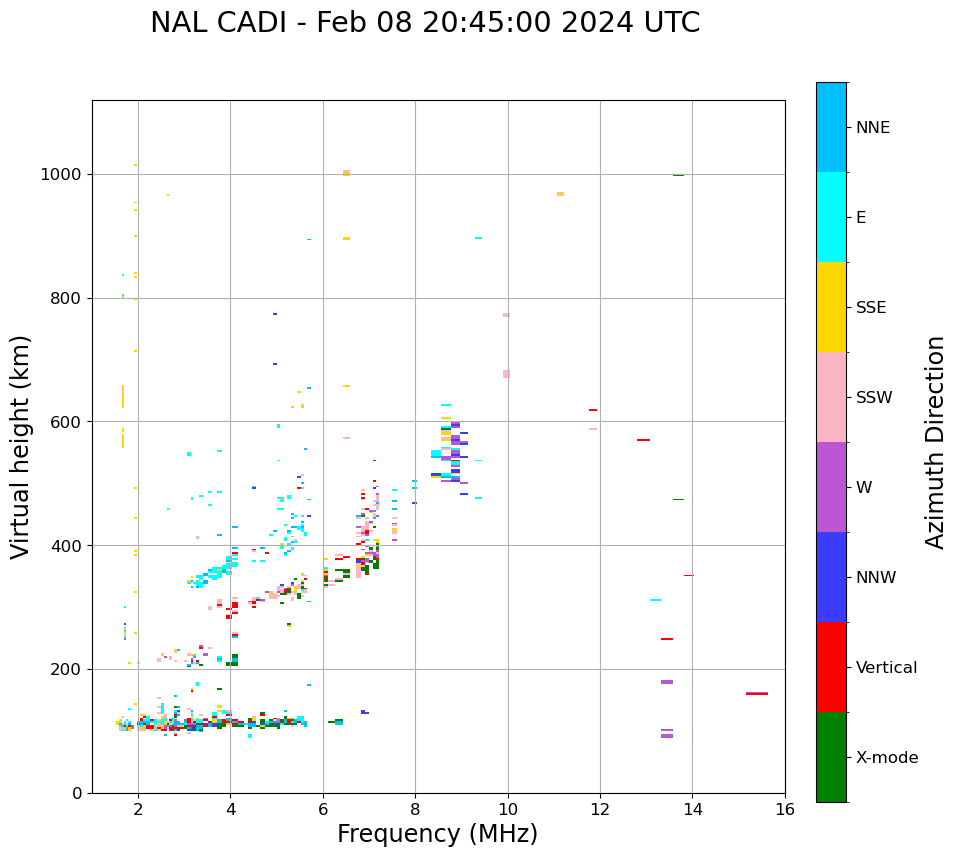 NAL CADI - Feb 08 20:45:00 2024 UTC

Virtual height (km)

1000
800
600
400
200
0

2
4
6
8
10
12
14
16

Frequency (MHz)

NNE
E
SSE
SSW
W
NNW
Vertical
X-mode

Azimuth Direction